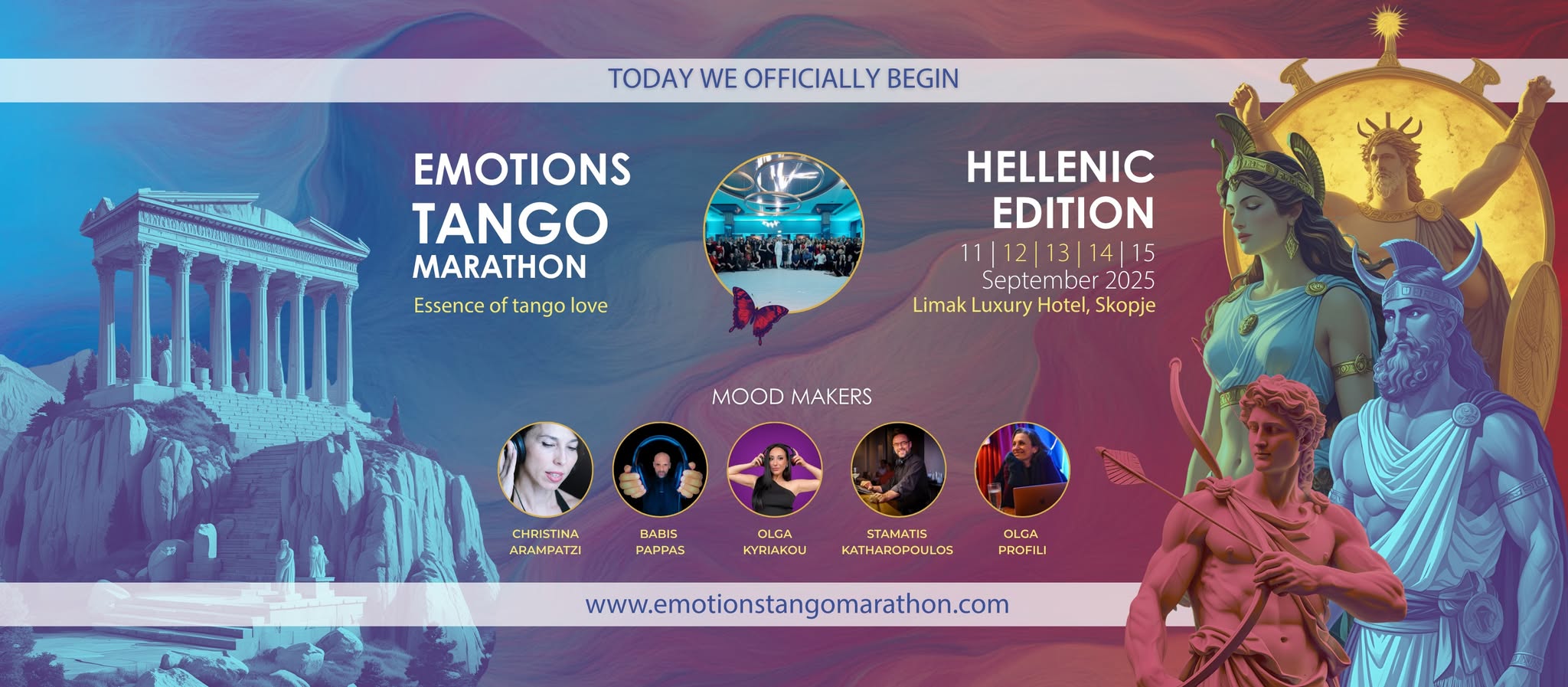 TODAY WE OFFICIALLY BEGIN

EMOTIONS TANGO MARATHON
Essence of tango love

HELLENIC EDITION
11 | 12 | 13 | 14 | 15
September 2025
Limak Luxury Hotel, Skopje

MOOD MAKERS

CHRISTINA ARAMPATZI
BABIS PAPPAS
OLGA KYRIAKOU
STAMATIS KATHAROPOULOS
OLGA PROFILI

www.emotionstangomarathon.com